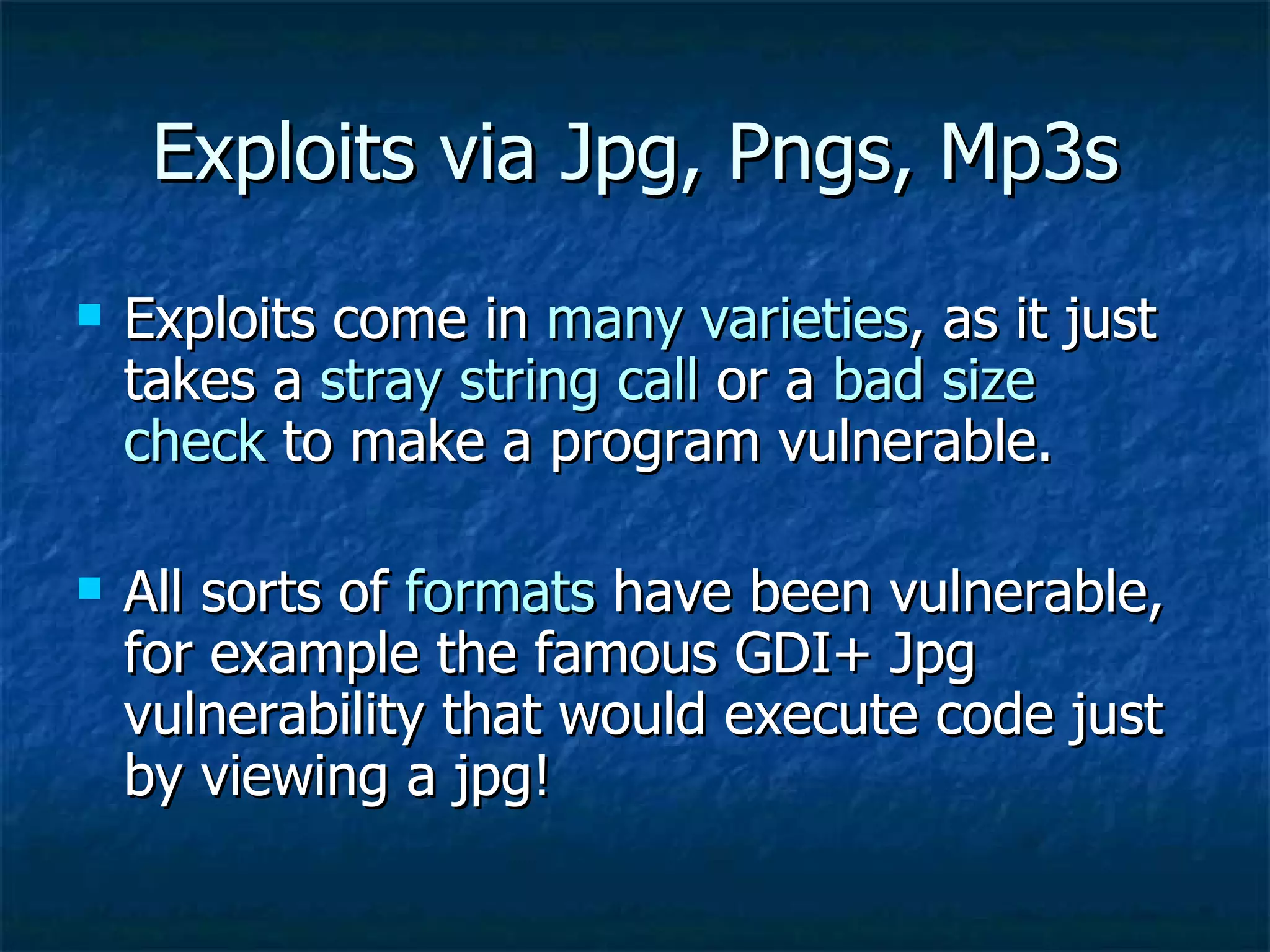 Exploits via Jpg, Pngs, Mp3s

Exploits come in many varieties, as it just takes a stray string call or a bad size check to make a program vulnerable.

All sorts of formats have been vulnerable, for example the famous GDI+ Jpg vulnerability that would execute code just by viewing a jpg!